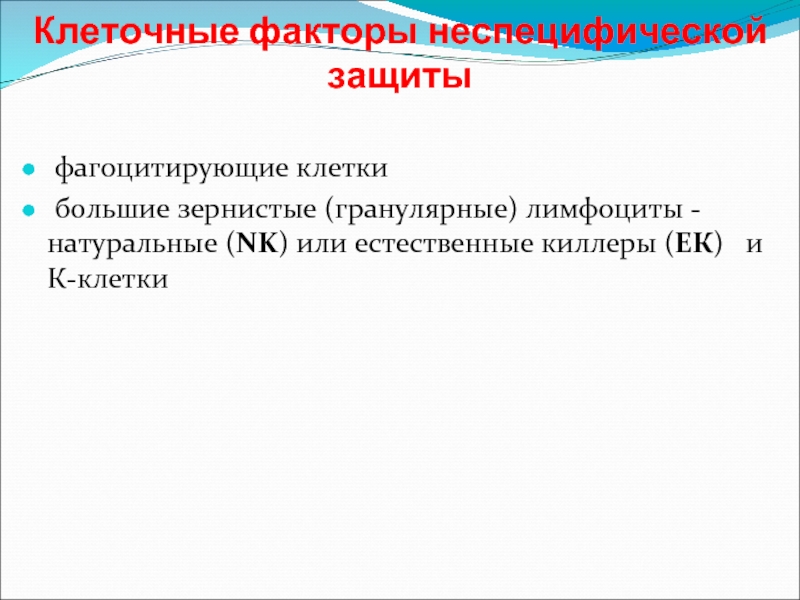 Клеточные факторы неспецифической защиты

фагоцитирующие клетки

большие зернистые (гранулярные) лимфоциты - натуральные (NK) или естественные киллеры (ЕК) и К-клетки